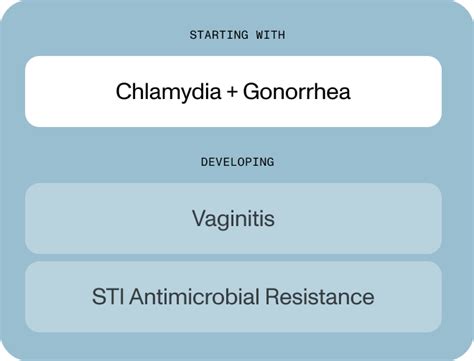 STARTING WITH

Chlamydia + Gonorrhea

DEVELOPING

Vaginitis

STI Antimicrobial Resistance